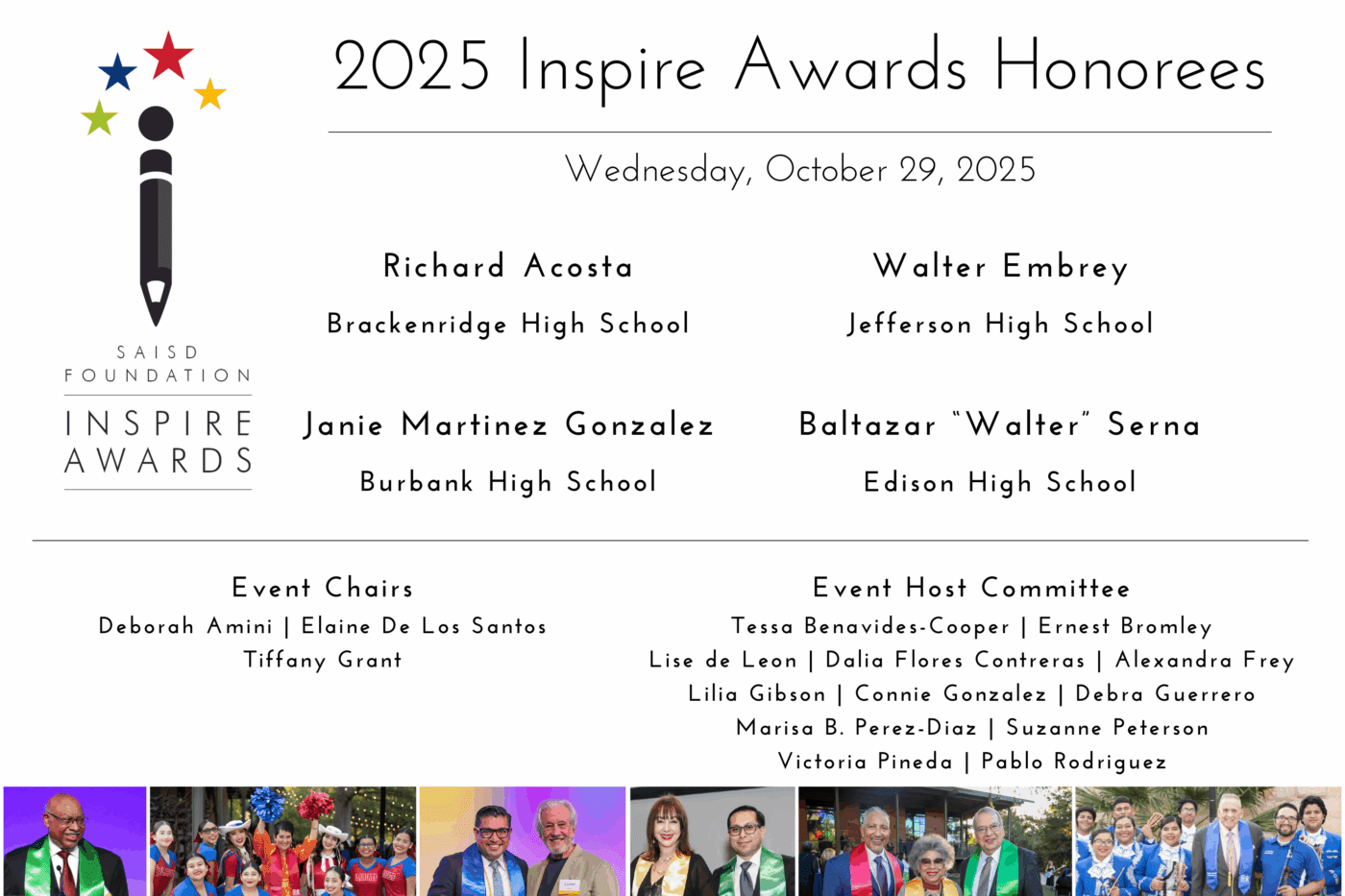 SAISD FOUNDATION
INSPIRE AWARDS

2025 Inspire Awards Honorees

Wednesday, October 29, 2025

Richard Acosta
Brackenridge High School

Walter Embrey
Jefferson High School

Janie Martinez Gonzalez
Burbank High School

Baltazar "Walter" Serna
Edison High School

Event Chairs
Deborah Amini | Elaine De Los Santos
Tiffany Grant

Event Host Committee
Tessa Benavides-Cooper | Ernest Bromley
Lise de Leon | Dalia Flores Contreras | Alexandra Frey
Lilia Gibson | Connie Gonzalez | Debra Guerrero
Marisa B. Perez-Diaz | Suzanne Peterson
Victoria Pineda | Pablo Rodriguez